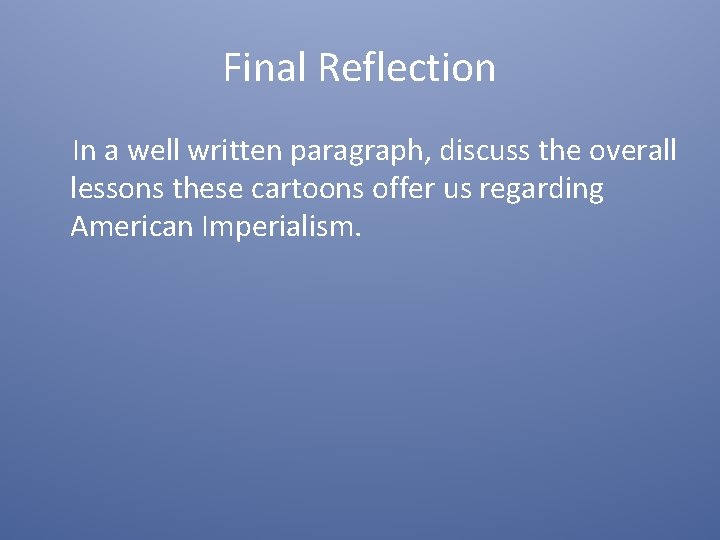 Final Reflection

In a well written paragraph, discuss the overall lessons these cartoons offer us regarding American Imperialism.